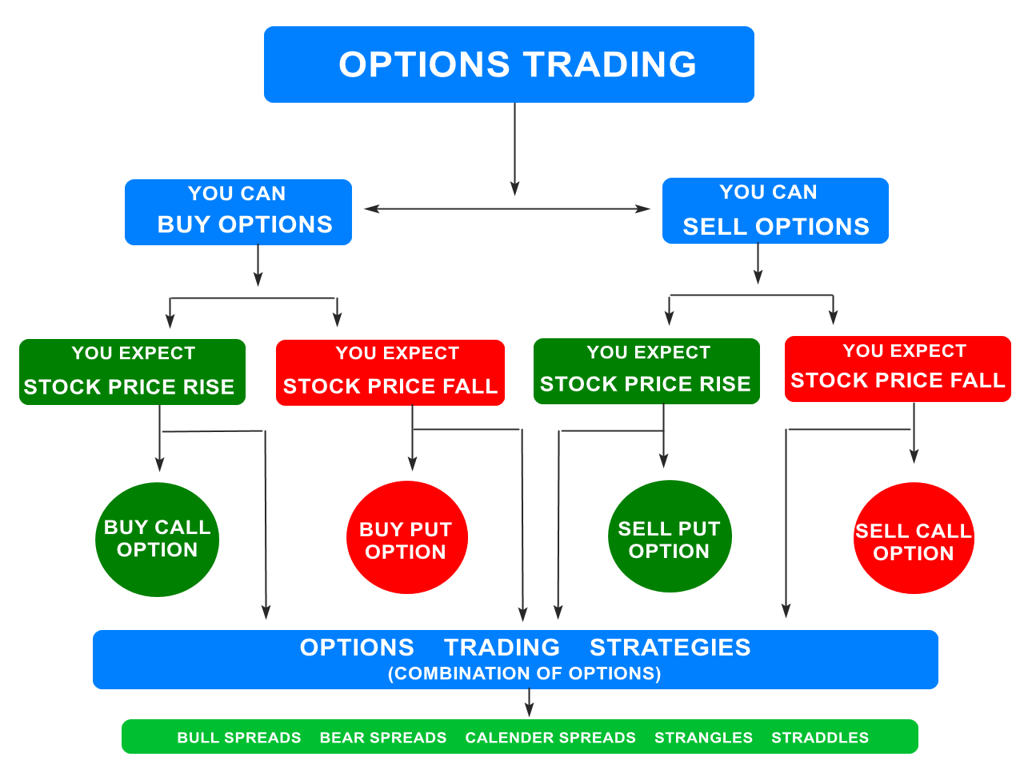 OPTIONS TRADING

YOU CAN
BUY OPTIONS

YOU CAN
SELL OPTIONS

YOU EXPECT
STOCK PRICE RISE

YOU EXPECT
STOCK PRICE FALL

YOU EXPECT
STOCK PRICE RISE

YOU EXPECT
STOCK PRICE FALL

BUY CALL OPTION

BUY PUT OPTION

SELL PUT OPTION

SELL CALL OPTION

OPTIONS TRADING STRATEGIES
(COMBINATION OF OPTIONS)

BULL SPREADS BEAR SPREADS CALENDER SPREADS STRANGLES STRADDLES